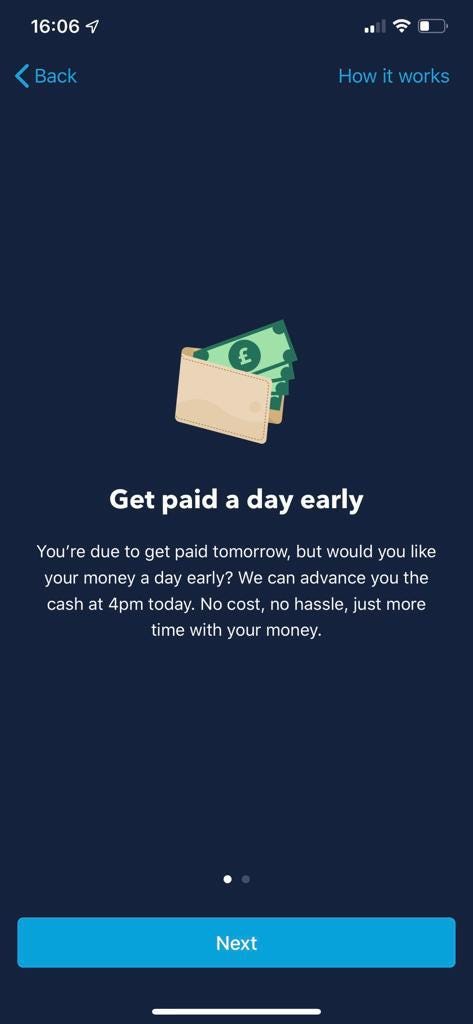 16:06

Back

How it works

£

Get paid a day early

You're due to get paid tomorrow, but would you like your money a day early? We can advance you the cash at 4pm today. No cost, no hassle, just more time with your money.

Next